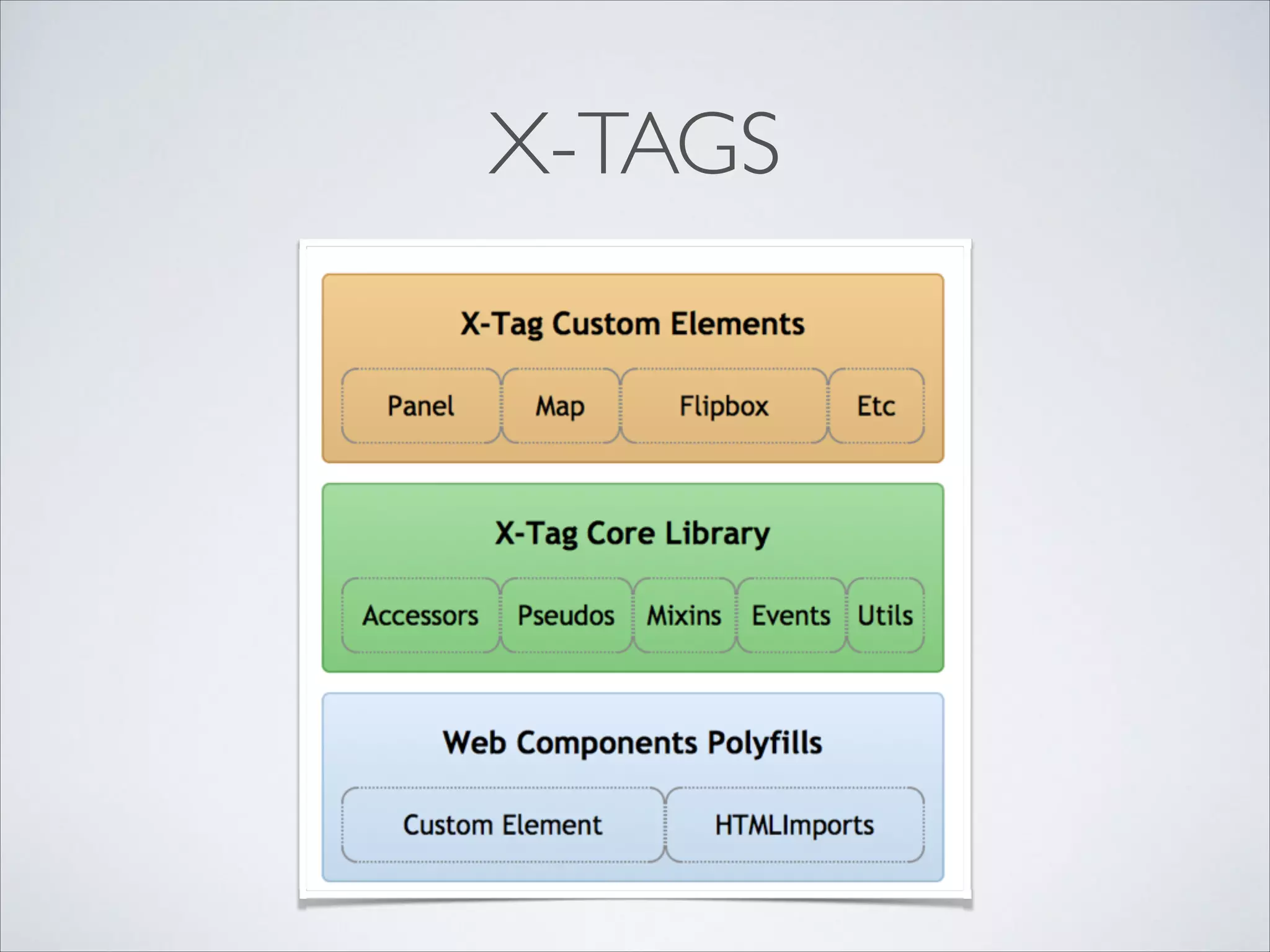 X-TAGS

X-Tag Custom Elements

Panel Map Flipbox Etc

X-Tag Core Library

Accessors Pseudos Mixins Events Utils

Web Components Polyfills

Custom Element HTMLImports